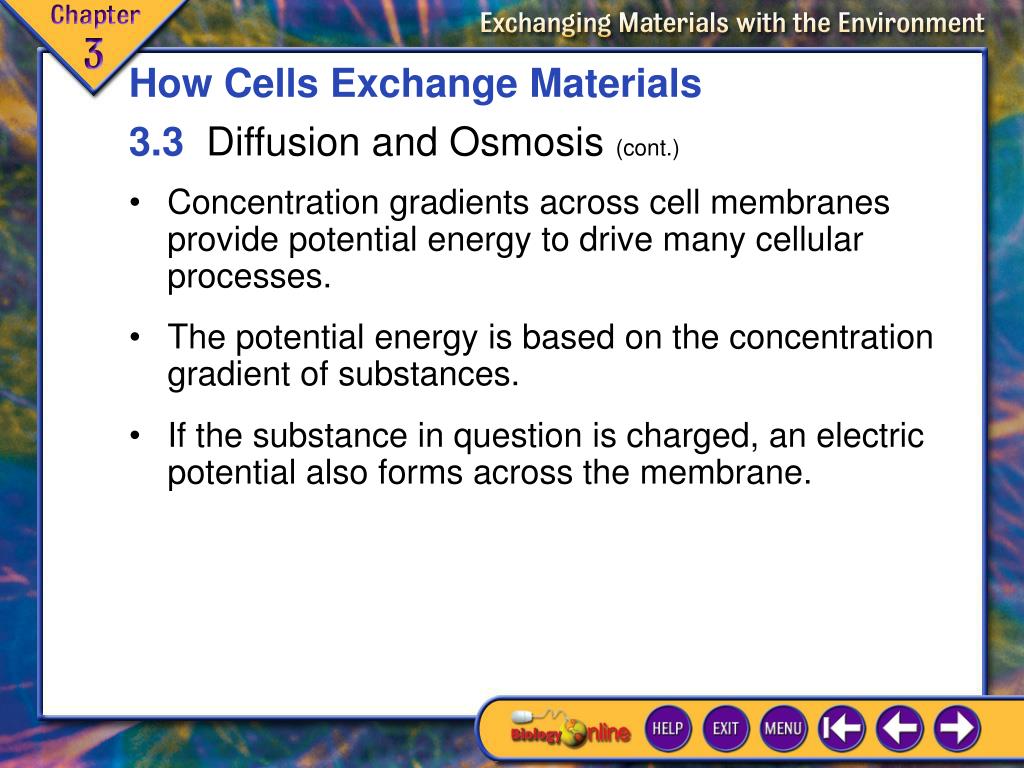 Chapter 3

Exchanging Materials with the Environment

How Cells Exchange Materials

3.3 Diffusion and Osmosis (cont.)

• Concentration gradients across cell membranes provide potential energy to drive many cellular processes.

• The potential energy is based on the concentration gradient of substances.

• If the substance in question is charged, an electric potential also forms across the membrane.

Biology Online

HELP EXIT MENU